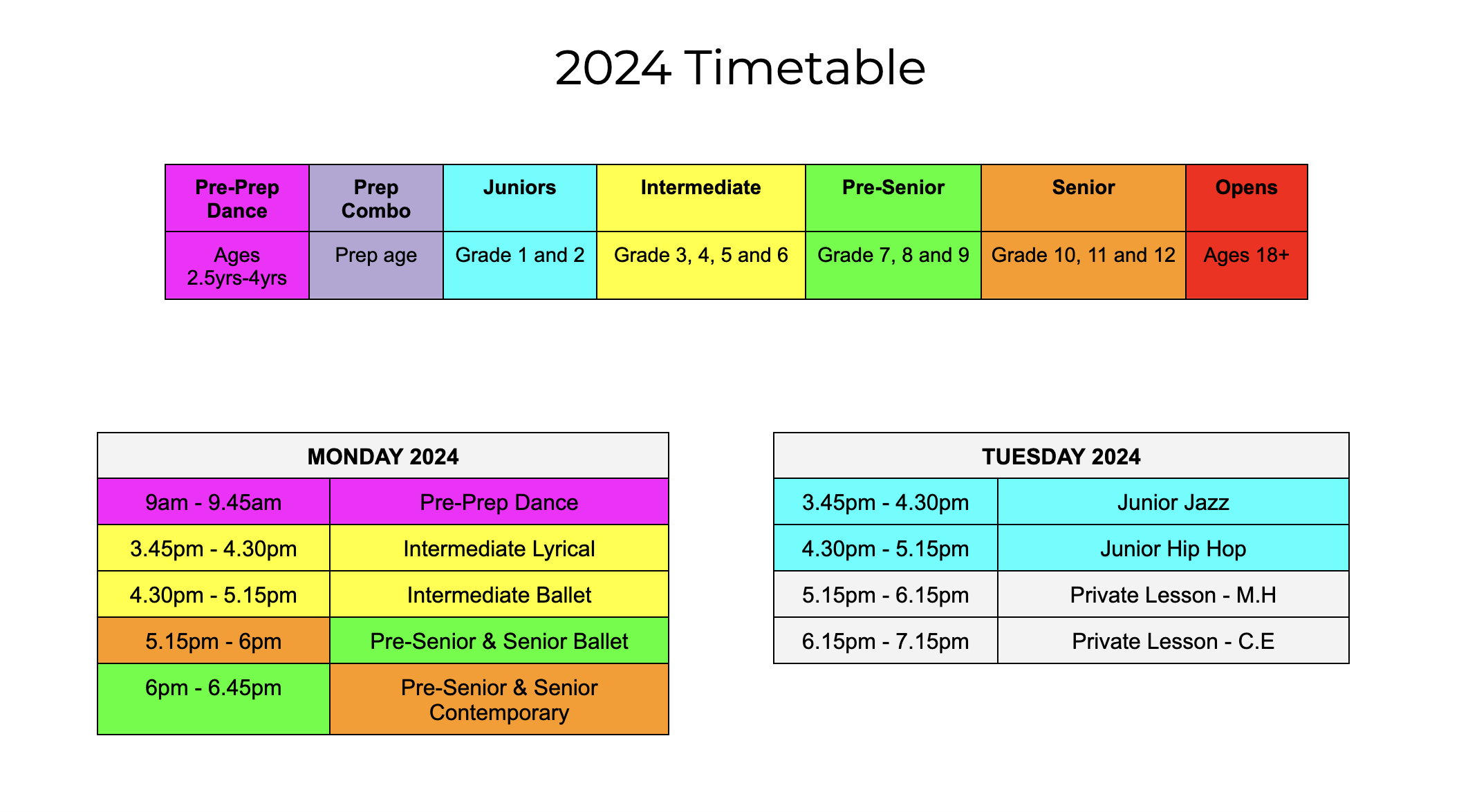 2024 Timetable

| Pre-Prep Dance | Prep Combo | Juniors | Intermediate | Pre-Senior | Senior | Opens |
|---|---|---|---|---|---|---|
| Ages 2.5yrs-4yrs | Prep age | Grade 1 and 2 | Grade 3, 4, 5 and 6 | Grade 7, 8 and 9 | Grade 10, 11 and 12 | Ages 18+ |

| MONDAY 2024 | |
|---|---|
| 9am - 9.45am | Pre-Prep Dance |
| 3.45pm - 4.30pm | Intermediate Lyrical |
| 4.30pm - 5.15pm | Intermediate Ballet |
| 5.15pm - 6pm | Pre-Senior & Senior Ballet |
| 6pm - 6.45pm | Pre-Senior & Senior Contemporary |

| TUESDAY 2024 | |
|---|---|
| 3.45pm - 4.30pm | Junior Jazz |
| 4.30pm - 5.15pm | Junior Hip Hop |
| 5.15pm - 6.15pm | Private Lesson - M.H |
| 6.15pm - 7.15pm | Private Lesson - C.E |